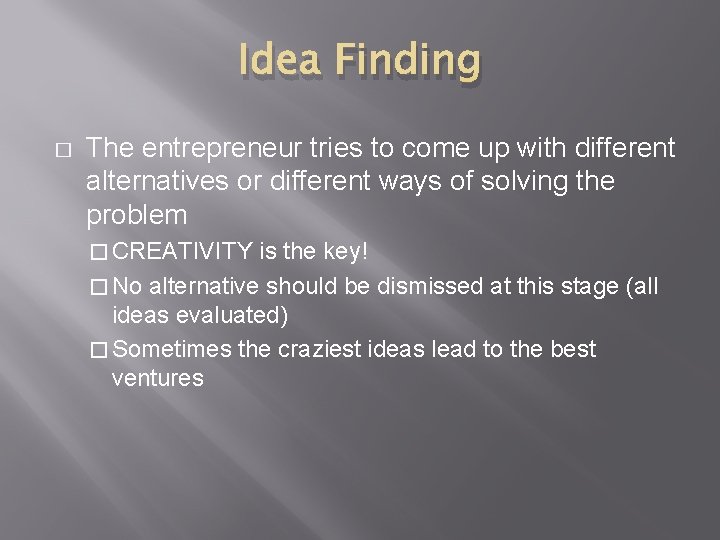 Idea Finding

□ The entrepreneur tries to come up with different alternatives or different ways of solving the problem

□ CREATIVITY is the key!

□ No alternative should be dismissed at this stage (all ideas evaluated)

□ Sometimes the craziest ideas lead to the best ventures